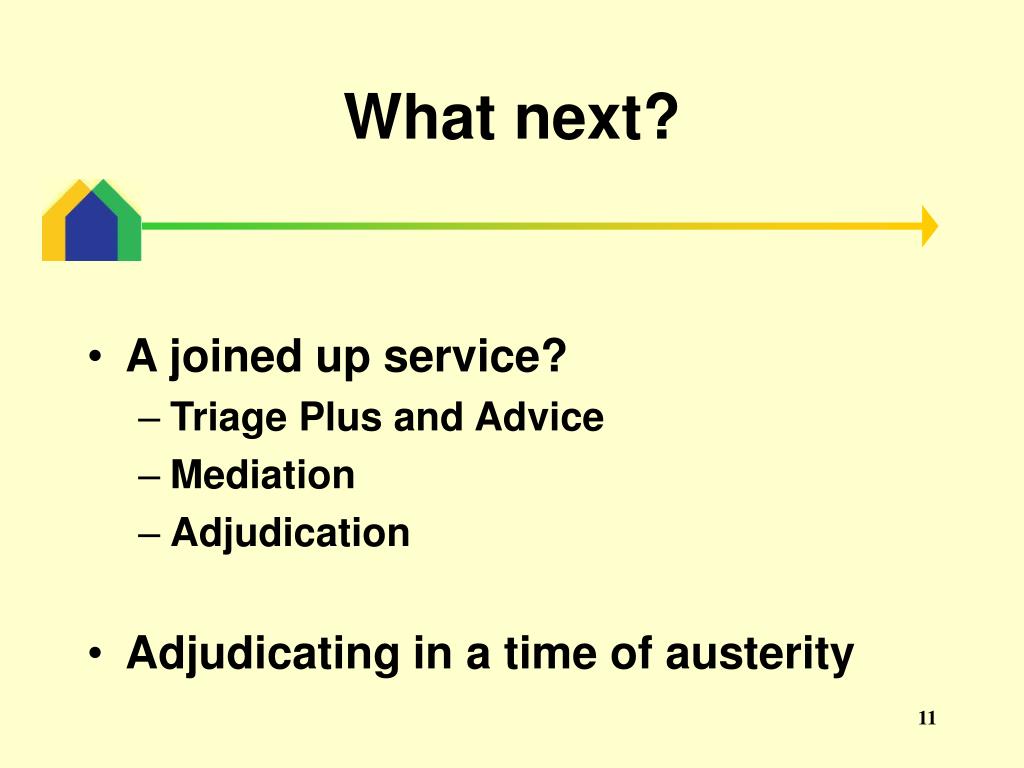 What next?

• A joined up service?
– Triage Plus and Advice
– Mediation
– Adjudication

• Adjudicating in a time of austerity

11